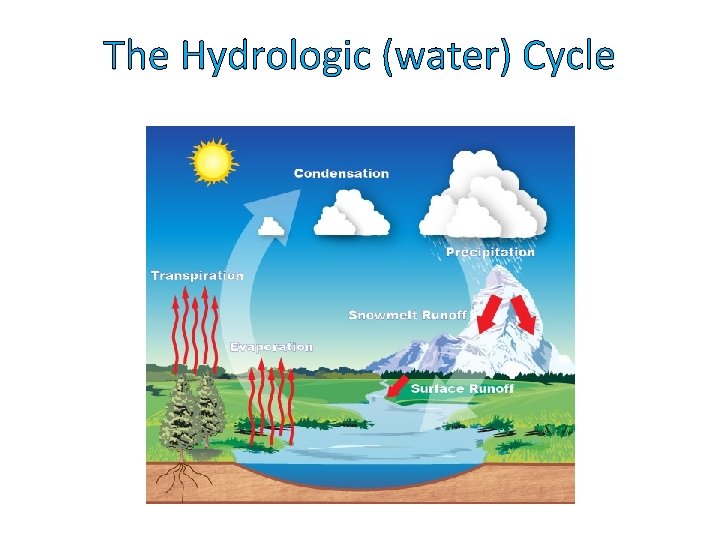 The Hydrologic (water) Cycle

Condensation

Precipitation

Transpiration

Snowmelt Runoff

Evaporation

Surface Runoff